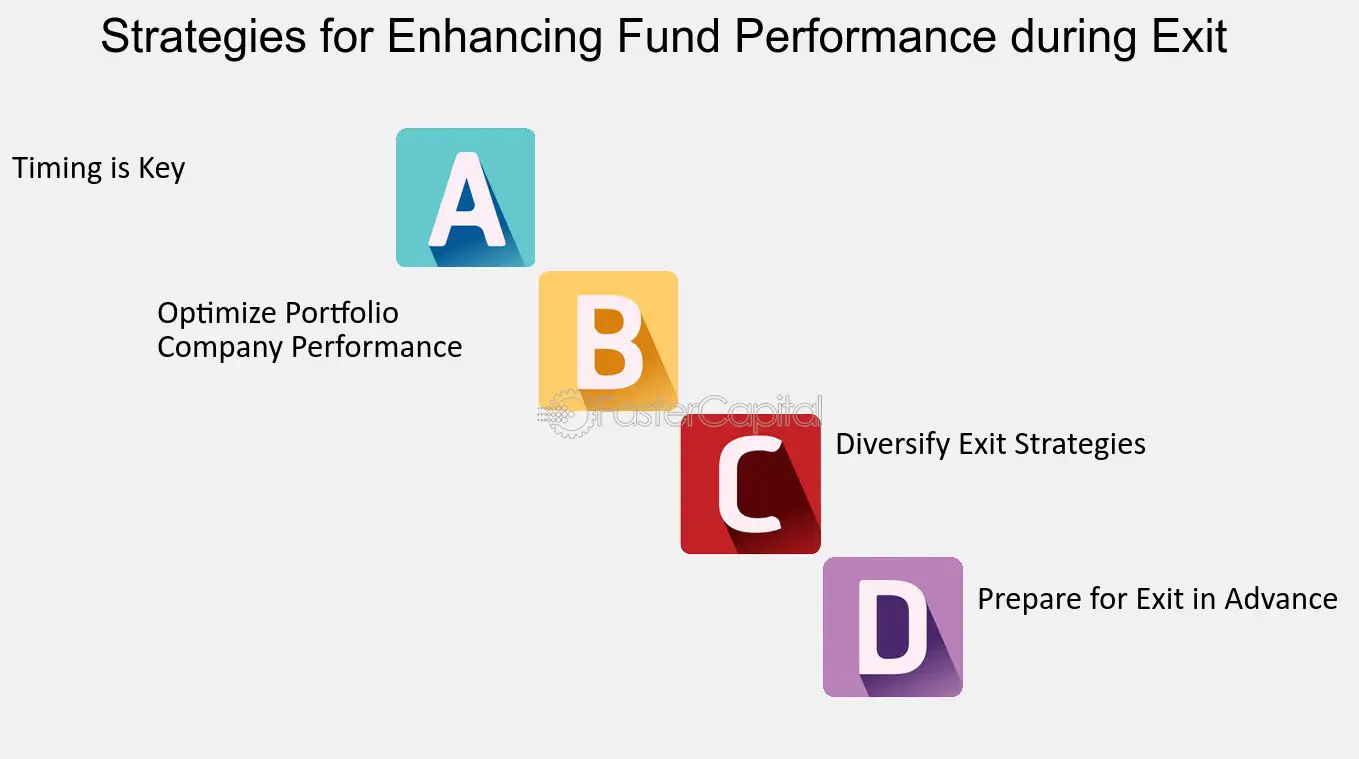 Strategies for Enhancing Fund Performance during Exit

Timing is Key

A

Optimize Portfolio Company Performance

B

C

Diversify Exit Strategies

D

Prepare for Exit in Advance

FasterCapital